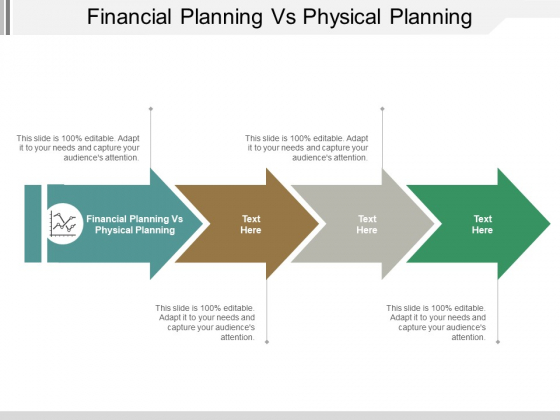 Financial Planning Vs Physical Planning

This slide is 100% editable. Adapt it to your needs and capture your audience's attention.

This slide is 100% editable. Adapt it to your needs and capture your audience's attention.

Financial Planning Vs Physical Planning

Text Here

Text Here

Text Here

This slide is 100% editable. Adapt it to your needs and capture your audience's attention.

This slide is 100% editable. Adapt it to your needs and capture your audience's attention.